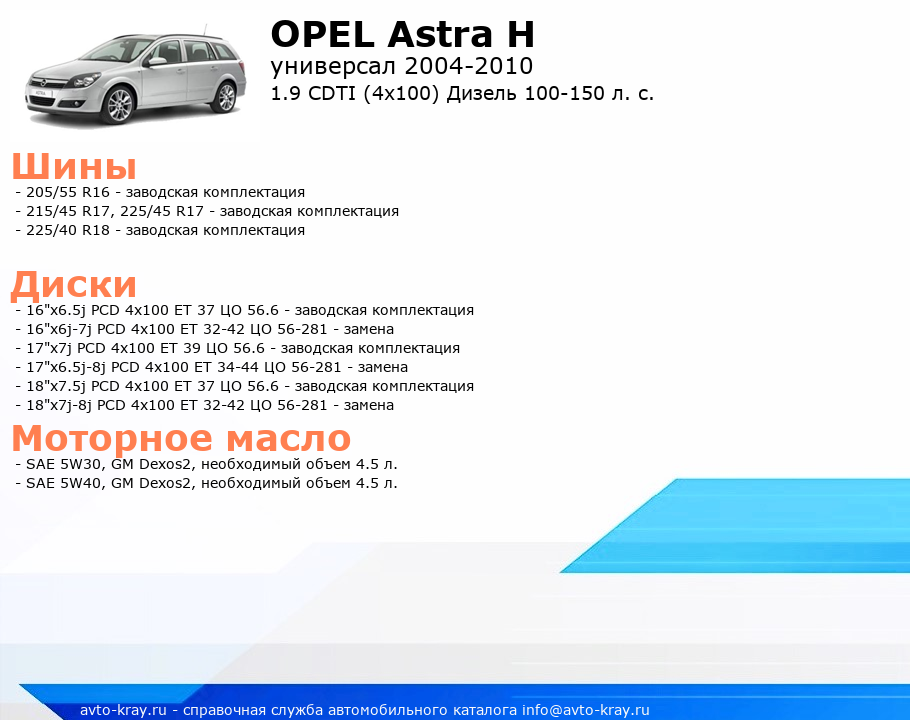 OPEL Astra H
универсал 2004-2010
1.9 CDTI (4x100) Дизель 100-150 л. с.

Шины
- 205/55 R16 - заводская комплектация
- 215/45 R17, 225/45 R17 - заводская комплектация
- 225/40 R18 - заводская комплектация

Диски
- 16"x6.5j PCD 4x100 ET 37 ЦО 56.6 - заводская комплектация
- 16"x6j-7j PCD 4x100 ET 32-42 ЦО 56-281 - замена
- 17"x7j PCD 4x100 ET 39 ЦО 56.6 - заводская комплектация
- 17"x6.5j-8j PCD 4x100 ET 34-44 ЦО 56-281 - замена
- 18"x7.5j PCD 4x100 ET 37 ЦО 56.6 - заводская комплектация
- 18"x7j-8j PCD 4x100 ET 32-42 ЦО 56-281 - замена

Моторное масло
- SAE 5W30, GM Dexos2, необходимый объем 4.5 л.
- SAE 5W40, GM Dexos2, необходимый объем 4.5 л.

avto-kray.ru - справочная служба автомобильного каталога info@avto-kray.ru